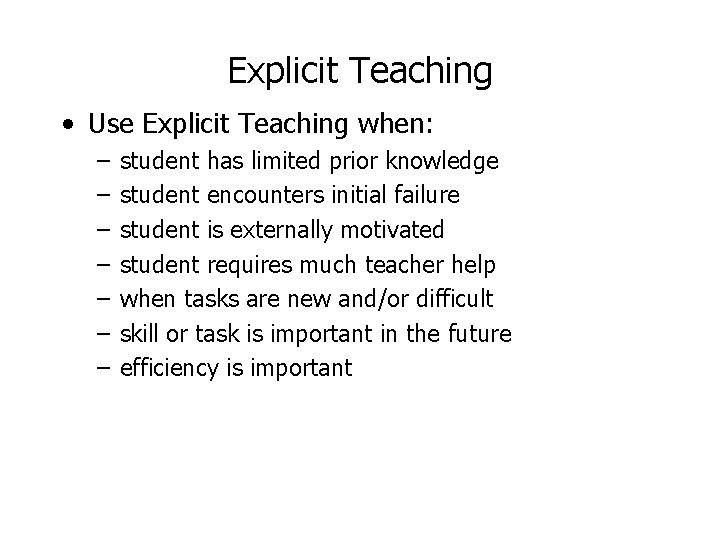 Explicit Teaching

• Use Explicit Teaching when:
– student has limited prior knowledge
– student encounters initial failure
– student is externally motivated
– student requires much teacher help
– when tasks are new and/or difficult
– skill or task is important in the future
– efficiency is important